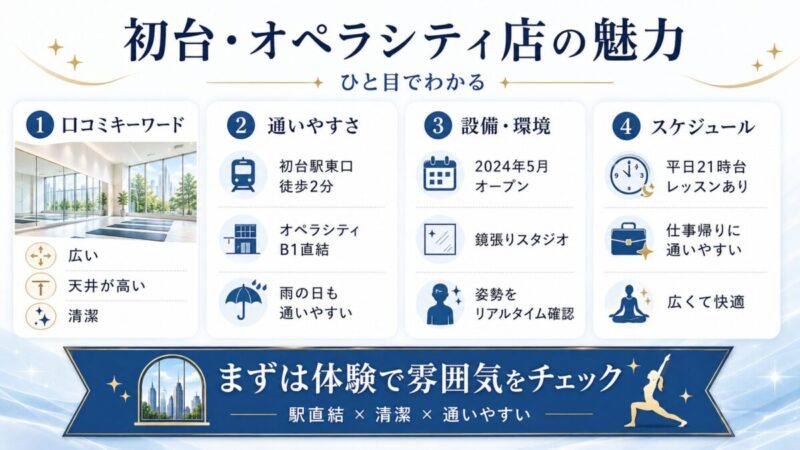 初台・オペラシティ店の魅力

ひと目でわかる

1 口コミキーワード

広い

天井が高い

清潔

2 通いやすさ

初台駅東口 徒歩2分

オペラシティ B1直結

雨の日も 通いやすい

3 設備・環境

2024年5月 オープン

鏡張りスタジオ

姿勢を リアルタイム確認

4 スケジュール

平日21時台 レッスンあり

仕事帰りに 通いやすい

広くて快適

まずは体験で雰囲気をチェック

駅直結 × 清潔 × 通いやすい